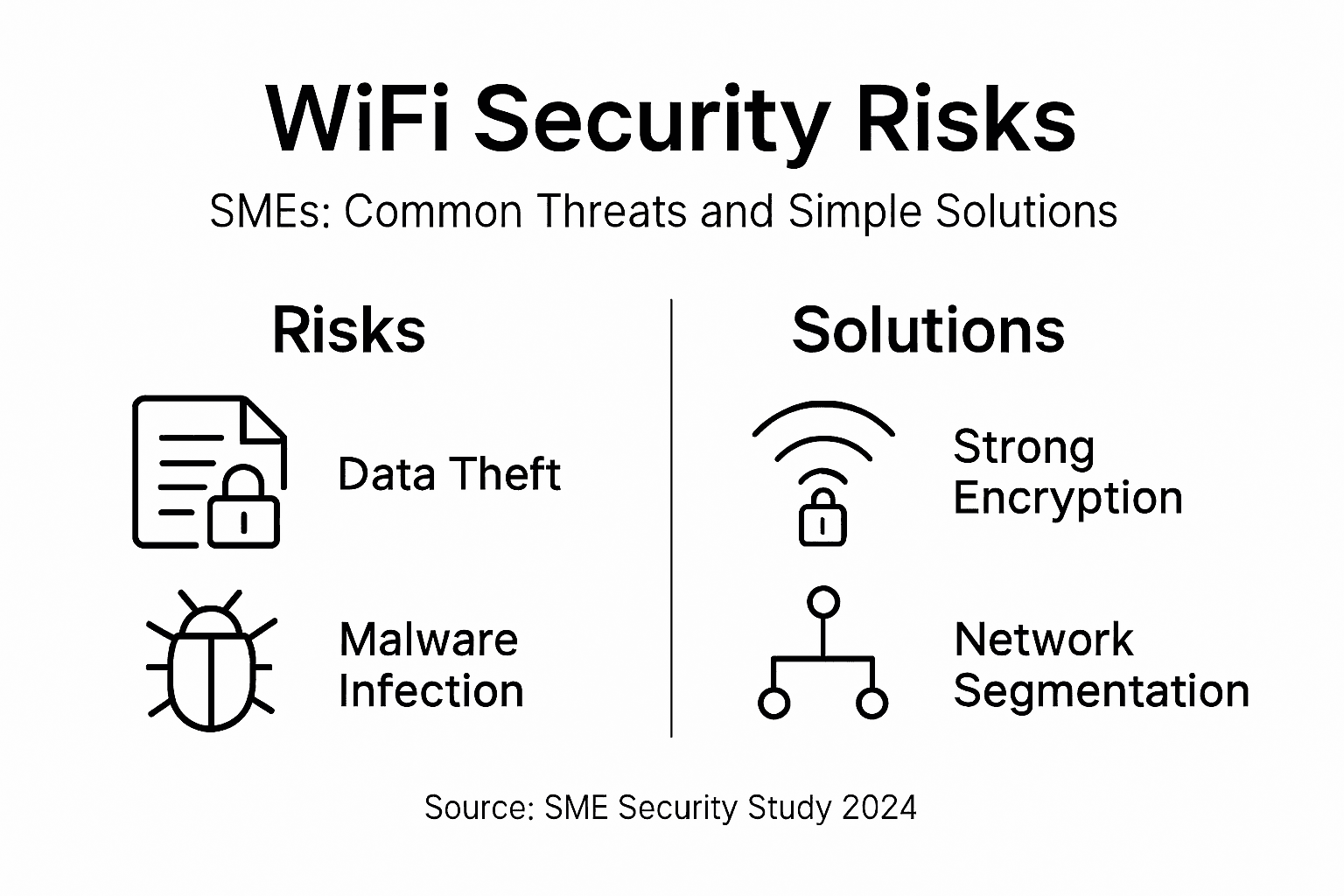 WiFi Security Risks

SMEs: Common Threats and Simple Solutions

Risks

Data Theft

Malware Infection

Solutions

Strong Encryption

Network Segmentation

Source: SME Security Study 2024